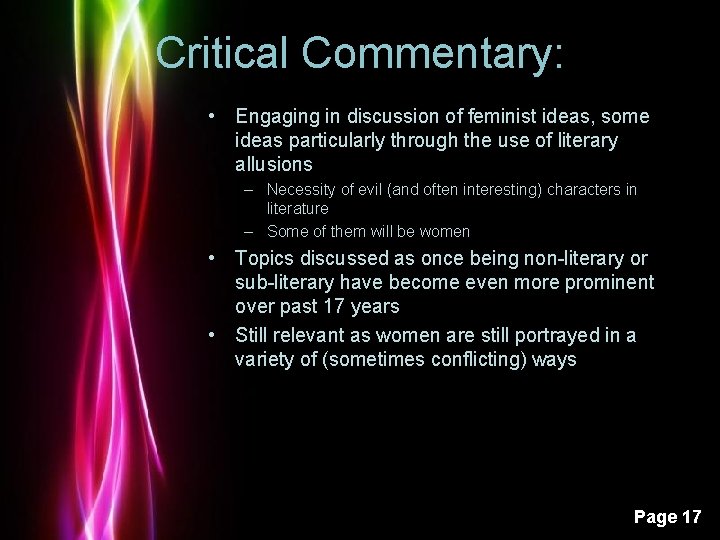 Critical Commentary:

• Engaging in discussion of feminist ideas, some ideas particularly through the use of literary allusions
– Necessity of evil (and often interesting) characters in literature
– Some of them will be women
• Topics discussed as once being non-literary or sub-literary have become even more prominent over past 17 years
• Still relevant as women are still portrayed in a variety of (sometimes conflicting) ways

Page 17